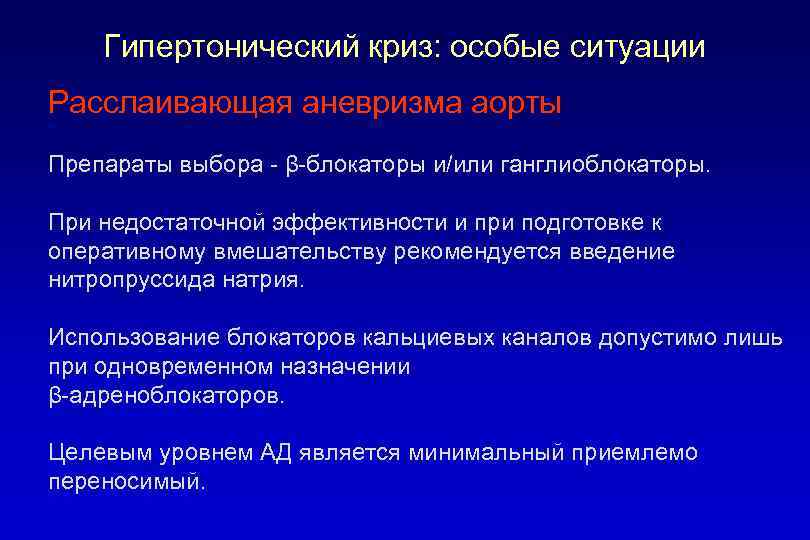 Гипертонический криз: особые ситуации

Расслаивающая аневризма аорты

Препараты выбора - β-блокаторы и/или ганглиоблокаторы.

При недостаточной эффективности и при подготовке к оперативному вмешательству рекомендуется введение нитропруссида натрия.

Использование блокаторов кальциевых каналов допустимо лишь при одновременном назначении β-адреноблокаторов.

Целевым уровнем АД является минимальный приемлемо переносимый.